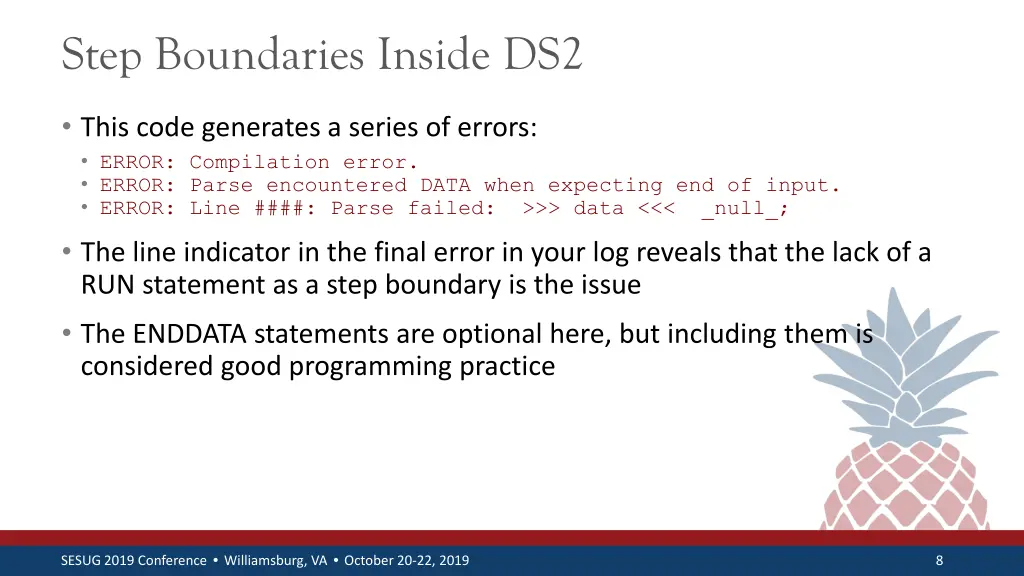 Step Boundaries Inside DS2

• This code generates a series of errors:
  • ERROR: Compilation error.
  • ERROR: Parse encountered DATA when expecting end of input.
  • ERROR: Line ####: Parse failed: >>> data <<< _null_;

• The line indicator in the final error in your log reveals that the lack of a RUN statement as a step boundary is the issue

• The ENDDATA statements are optional here, but including them is considered good programming practice

SESUG 2019 Conference • Williamsburg, VA • October 20-22, 2019

8